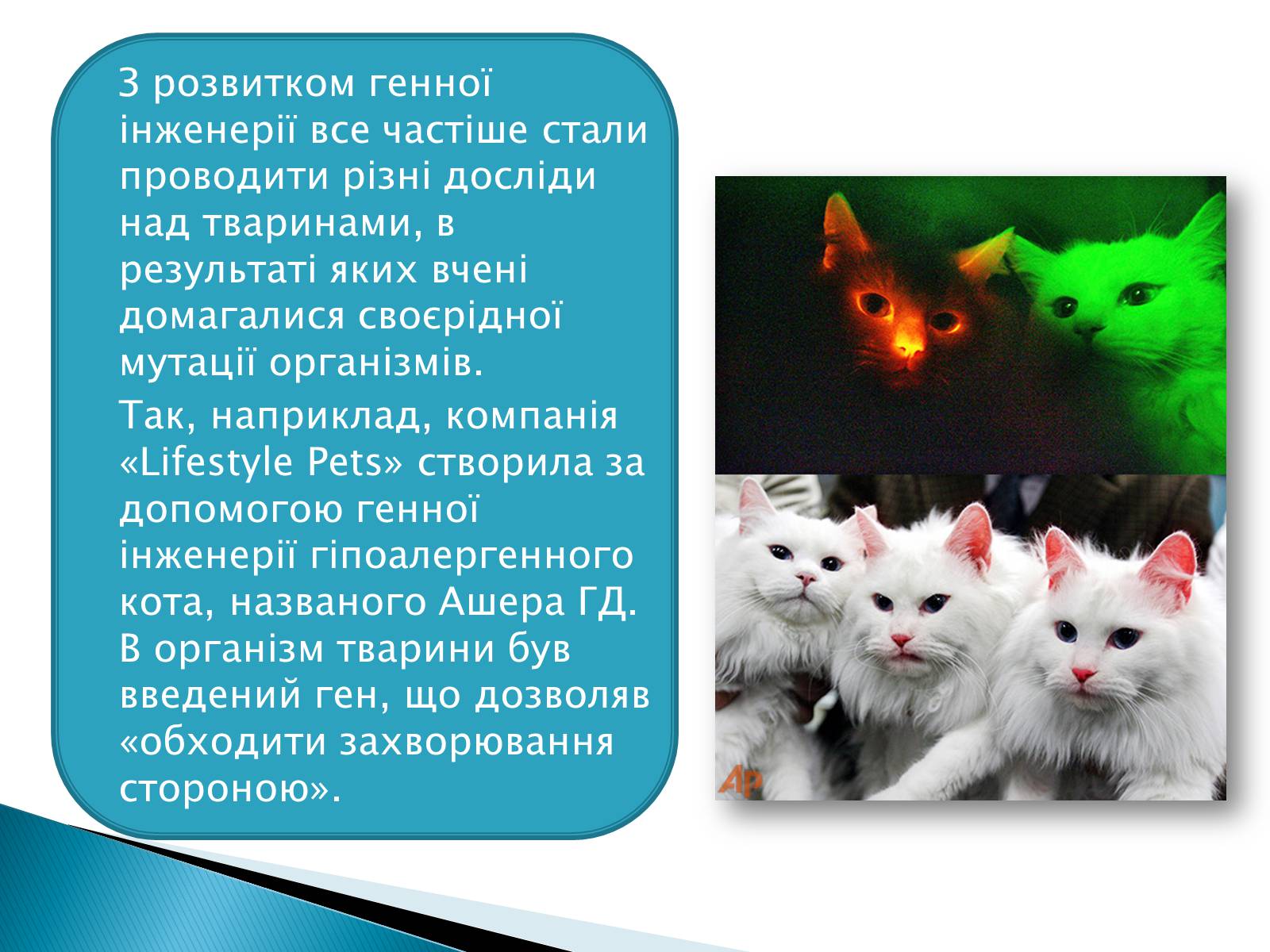 З розвитком генної інженерії все частіше стали проводити різні досліди над тваринами, в результаті яких вчені домагалися своєрідної мутації організмів.

Так, наприклад, компанія «Lifestyle Pets» створила за допомогою генної інженерії гіпоалергенного кота, названого Ашера ГД. В організм тварини був введений ген, що дозволяв «обходити захворювання стороною».

AP